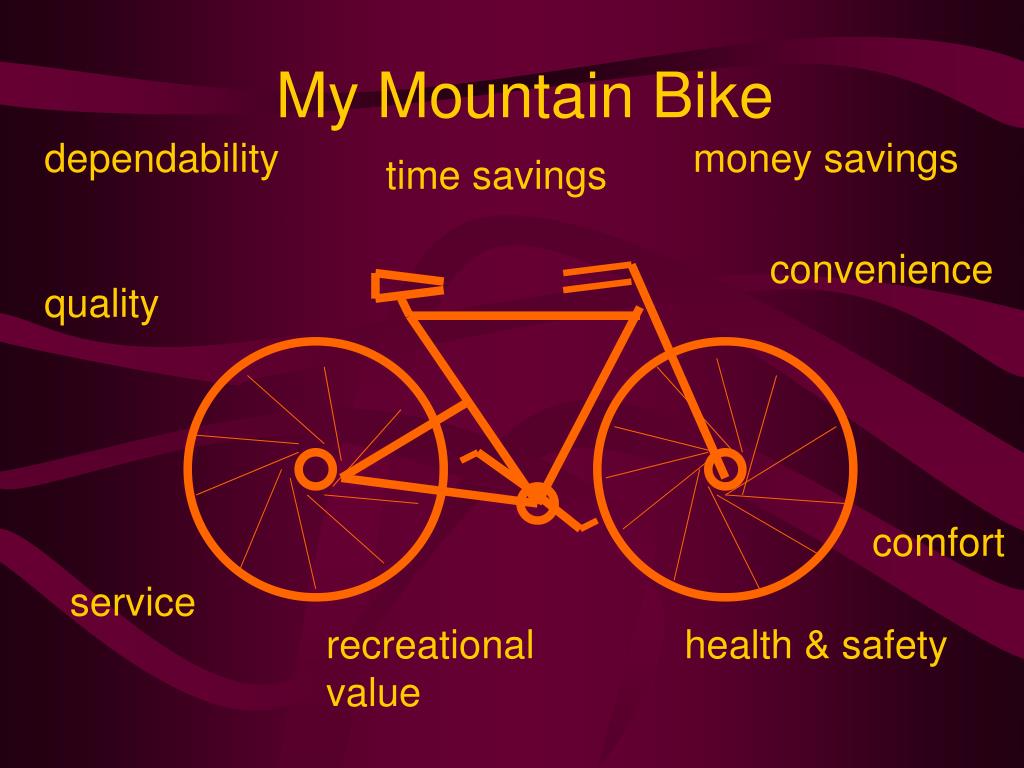 My Mountain Bike

dependability

time savings

money savings

convenience

quality

comfort

service

recreational value

health & safety